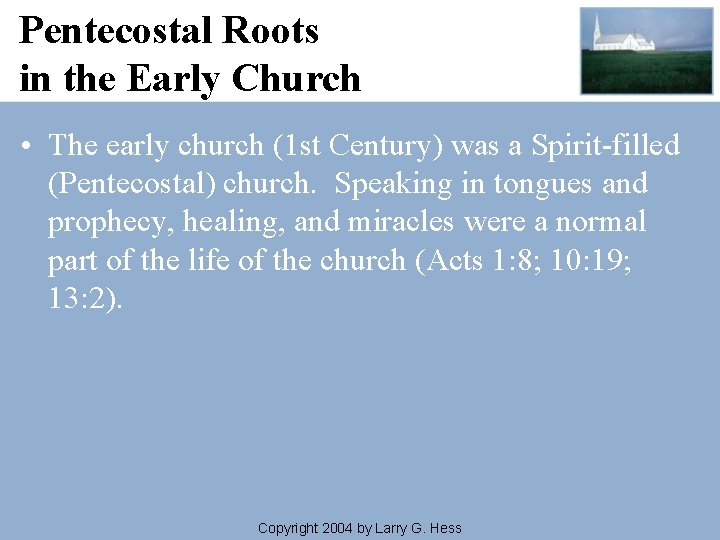 Pentecostal Roots
in the Early Church

• The early church (1st Century) was a Spirit-filled (Pentecostal) church. Speaking in tongues and prophecy, healing, and miracles were a normal part of the life of the church (Acts 1:8; 10:19; 13:2).

Copyright 2004 by Larry G. Hess